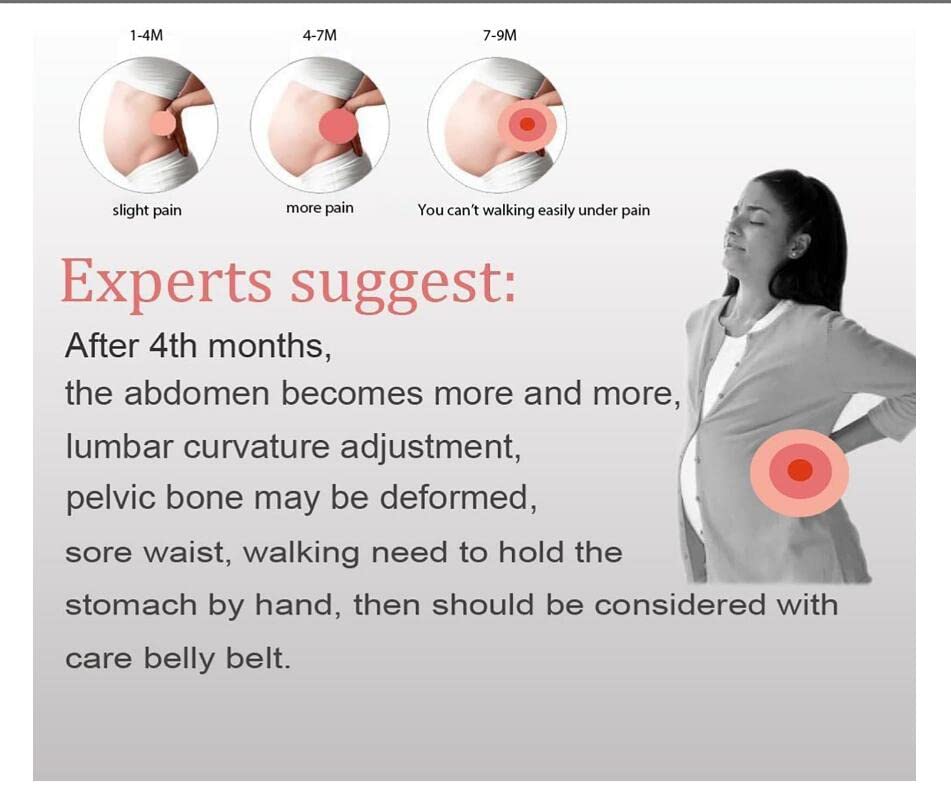 1-4M
slight pain

4-7M
more pain

7-9M
You can't walking easily under pain

Experts suggest:

After 4th months,
the abdomen becomes more and more,
lumbar curvature adjustment,
pelvic bone may be deformed,
sore waist, walking need to hold the stomach by hand, then should be considered with care belly belt.